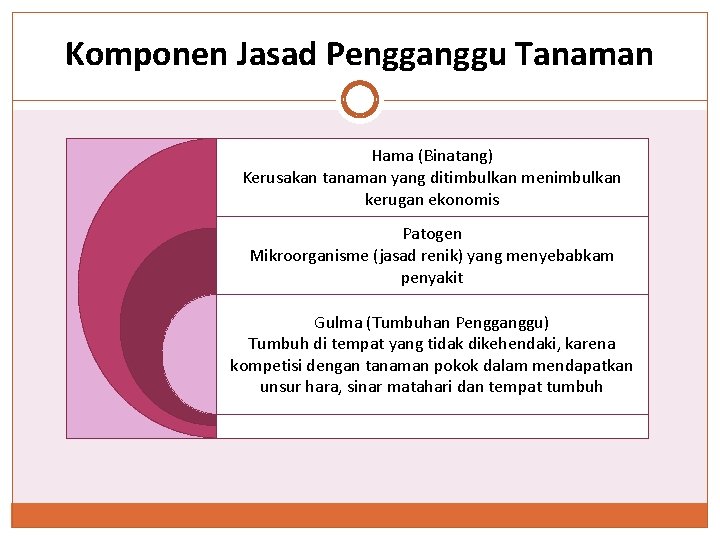 Komponen Jasad Pengganggu Tanaman

Hama (Binatang)
Kerusakan tanaman yang ditimbulkan menimbulkan kerugan ekonomis

Patogen
Mikroorganisme (jasad renik) yang menyebabkam penyakit

Gulma (Tumbuhan Pengganggu)
Tumbuh di tempat yang tidak dikehendaki, karena kompetisi dengan tanaman pokok dalam mendapatkan unsur hara, sinar matahari dan tempat tumbuh